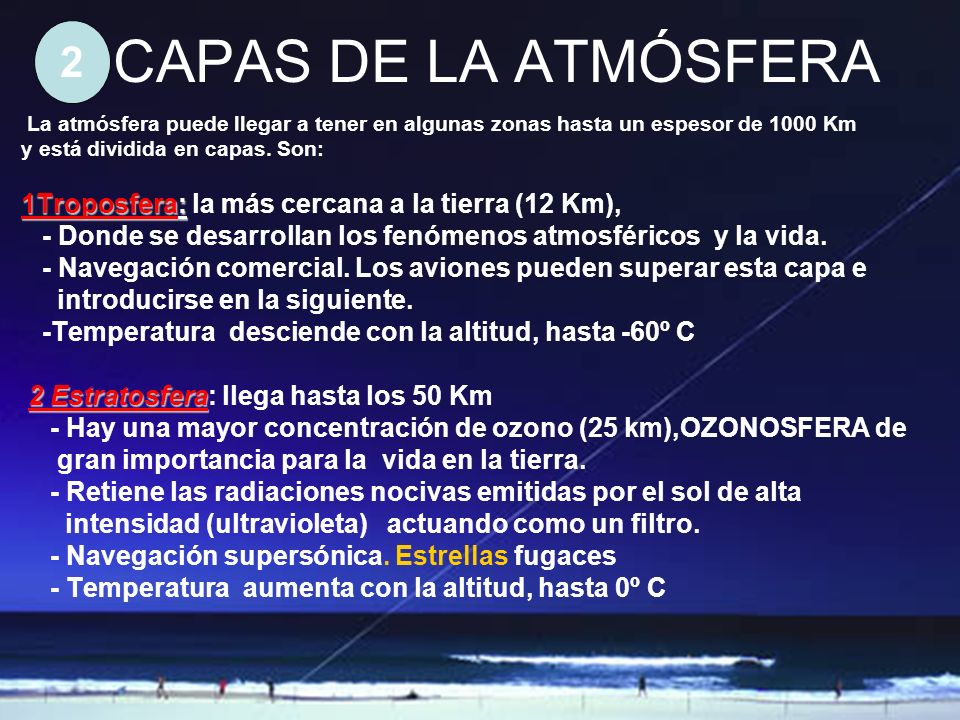 2 CAPAS DE LA ATMÓSFERA

La atmósfera puede llegar a tener en algunas zonas hasta un espesor de 1000 Km y está dividida en capas. Son:

1Troposfera: la más cercana a la tierra (12 Km),
- Donde se desarrollan los fenómenos atmosféricos y la vida.
- Navegación comercial. Los aviones pueden superar esta capa e introducirse en la siguiente.
-Temperatura desciende con la altitud, hasta -60º C

2 Estratosfera: llega hasta los 50 Km
- Hay una mayor concentración de ozono (25 km),OZONOSFERA de gran importancia para la vida en la tierra.
- Retiene las radiaciones nocivas emitidas por el sol de alta intensidad (ultravioleta) actuando como un filtro.
- Navegación supersónica. Estrellas fugaces
- Temperatura aumenta con la altitud, hasta 0º C